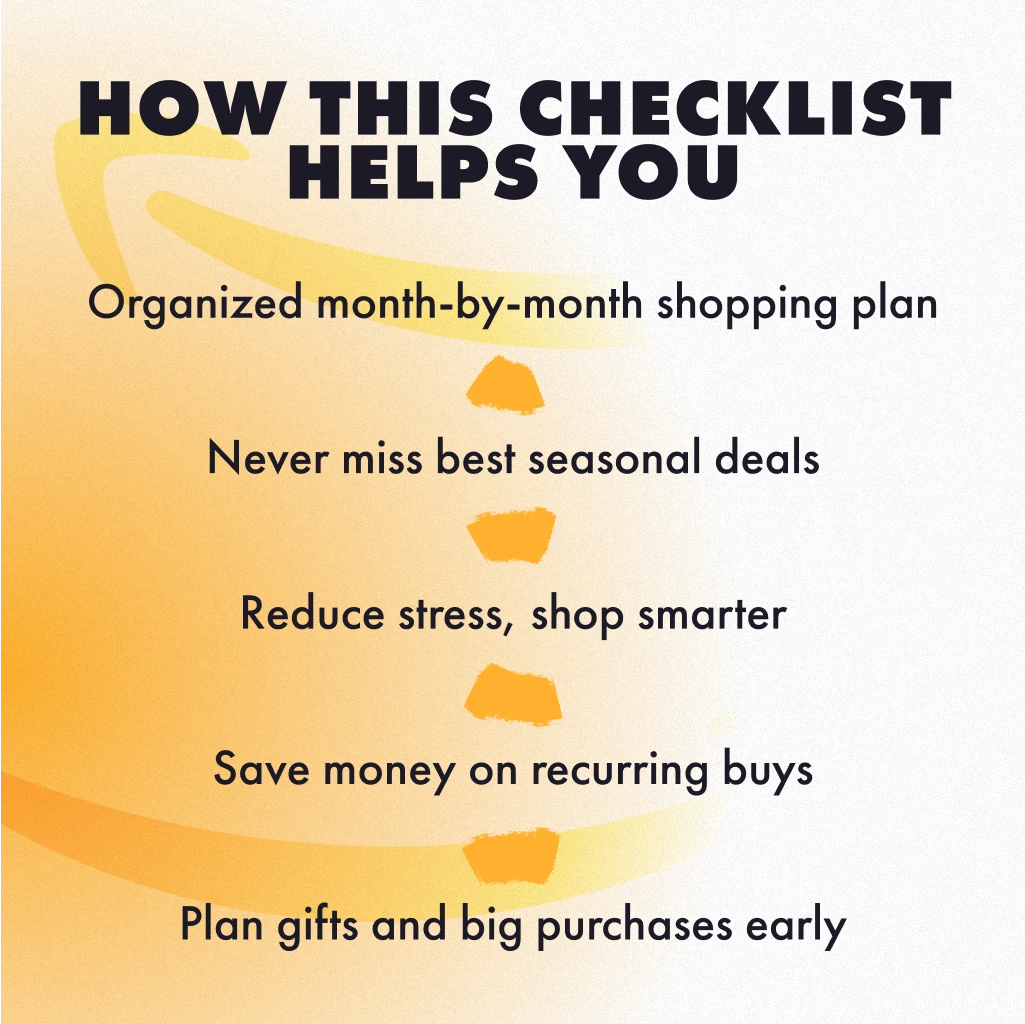 HOW THIS CHECKLIST HELPS YOU

Organized month-by-month shopping plan

Never miss best seasonal deals

Reduce stress, shop smarter

Save money on recurring buys

Plan gifts and big purchases early